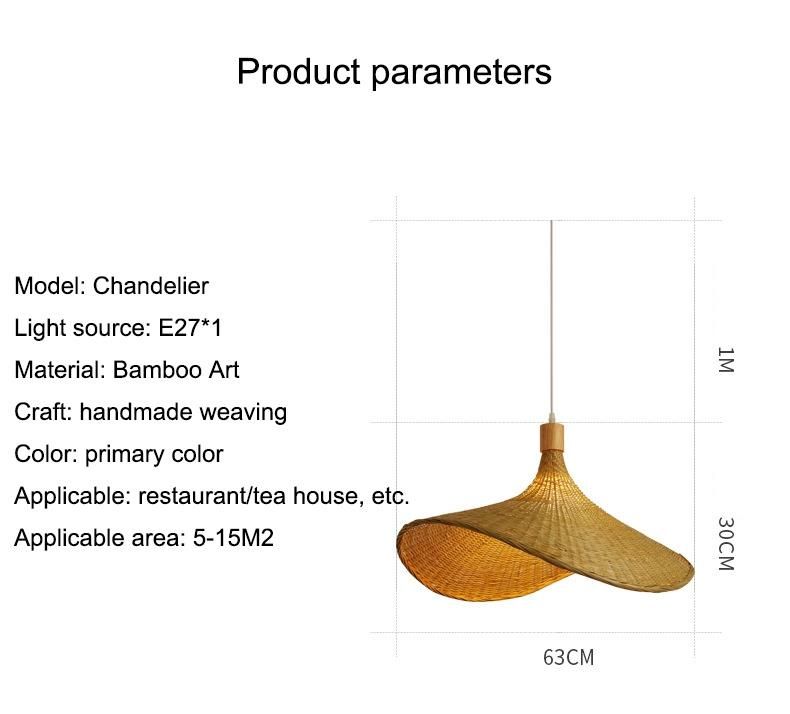 Product parameters

Model: Chandelier

Light source: E27*1

Material: Bamboo Art

Craft: handmade weaving

Color: primary color

Applicable: restaurant/tea house, etc.

Applicable area: 5-15M2

1M

30CM

63CM